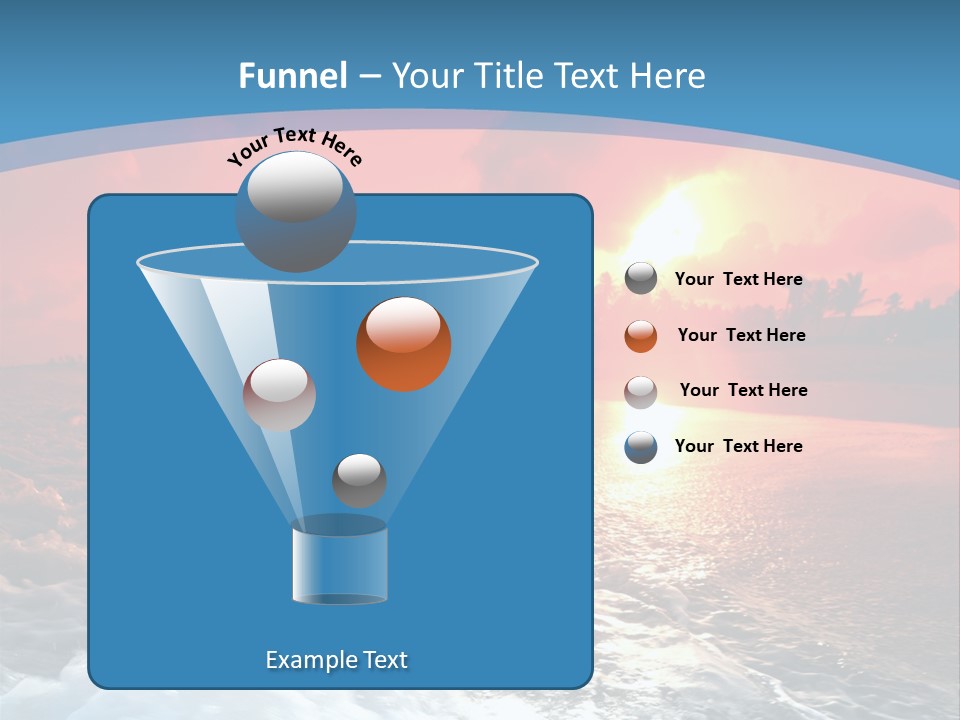 Funnel – Your Title Text Here

Your Text Here

Your Text Here

Your Text Here

Your Text Here

Your Text Here

Example Text